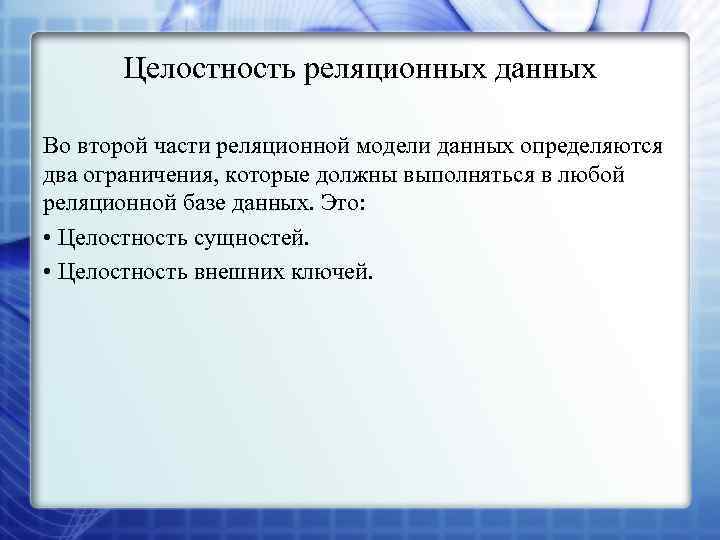 Целостность реляционных данных

Во второй части реляционной модели данных определяются два ограничения, которые должны выполняться в любой реляционной базе данных. Это:

• Целостность сущностей.

• Целостность внешних ключей.